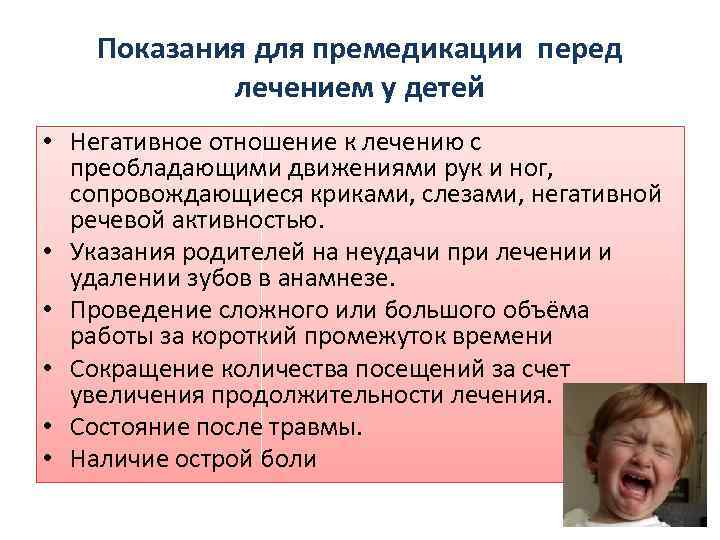 Показания для премедикации перед лечением у детей

• Негативное отношение к лечению с преобладающими движениями рук и ног, сопровождающиеся криками, слезами, негативной речевой активностью.
• Указания родителей на неудачи при лечении и удалении зубов в анамнезе.
• Проведение сложного или большого объёма работы за короткий промежуток времени
• Сокращение количества посещений за счет увеличения продолжительности лечения.
• Состояние после травмы.
• Наличие острой боли